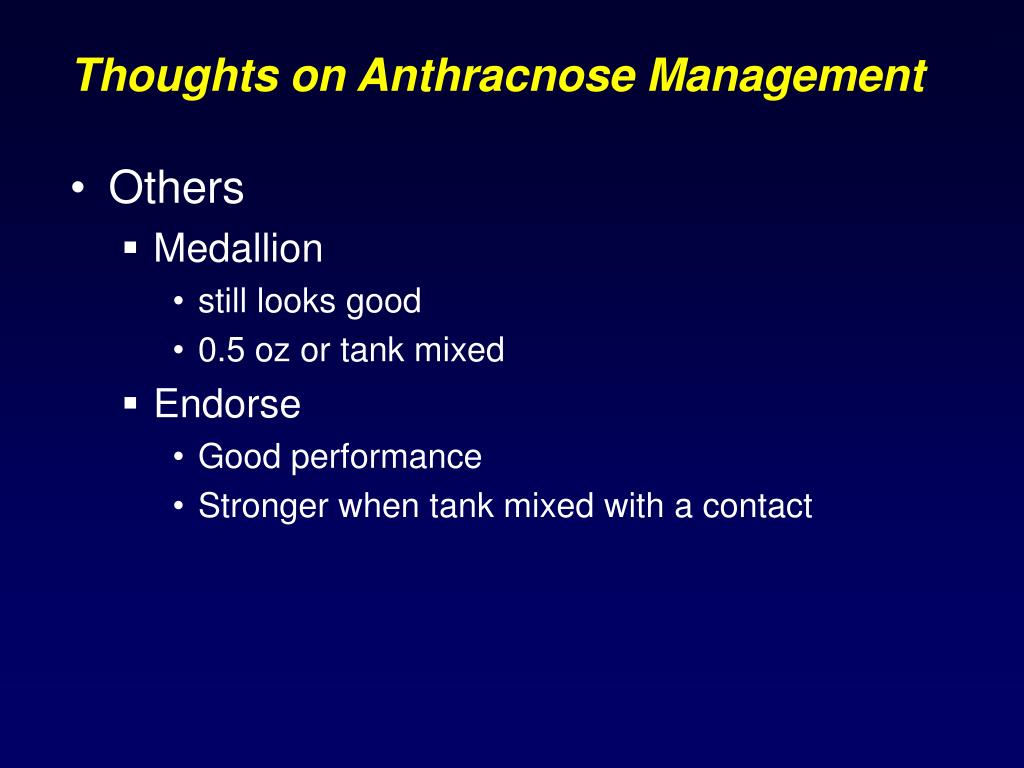 Thoughts on Anthracnose Management

• Others
  ▪ Medallion
    • still looks good
    • 0.5 oz or tank mixed
  ▪ Endorse
    • Good performance
    • Stronger when tank mixed with a contact